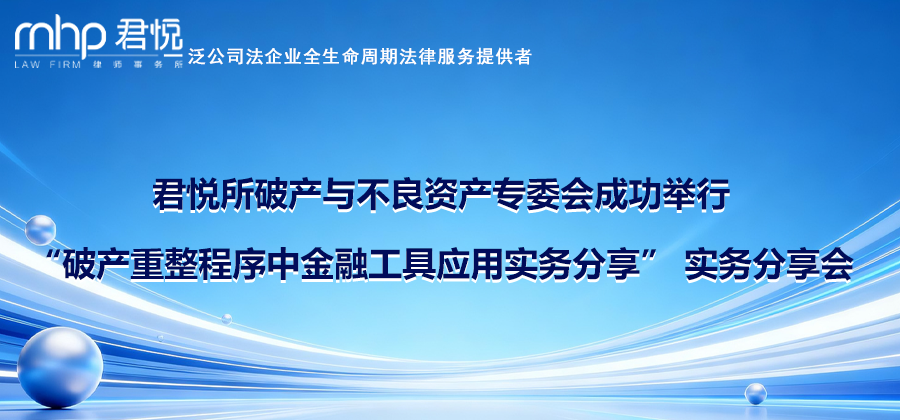 mhp 君悦
LAW FIRM 律师事务所
泛公司法企业全生命周期法律服务提供者

君悦所破产与不良资产专委会成功举行
“破产重整程序中金融工具应用实务分享” 实务分享会